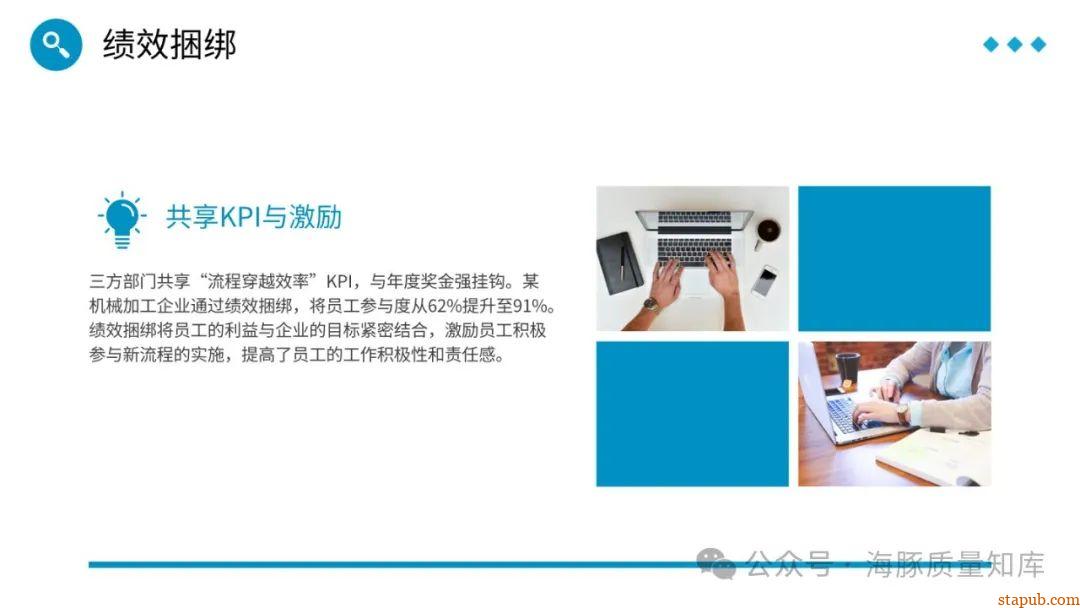 绩效捆绑

共享KPI与激励

三方部门共享“流程穿越效率”KPI，与年度奖金强挂钩。某机械加工企业通过绩效捆绑，将员工参与度从62%提升至91%。绩效捆绑将员工的利益与企业的目标紧密结合，激励员工积极参与新流程的实施，提高了员工的工作积极性和责任感。

公众号 · 海豚质量知库

stapub.com